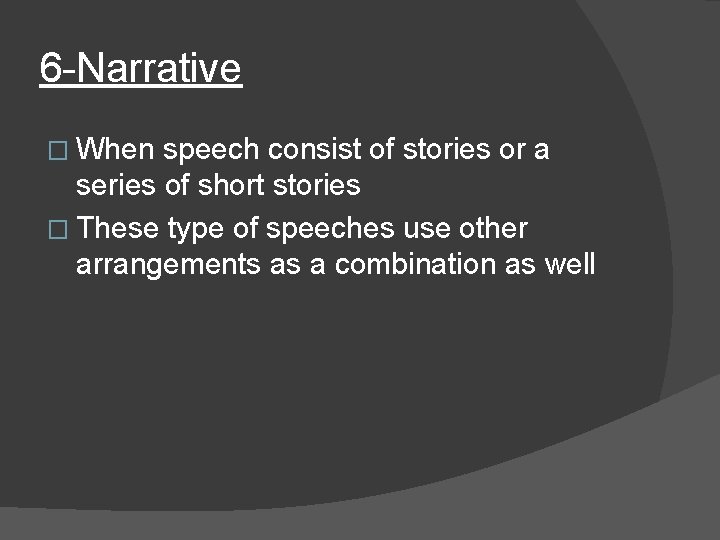 6-Narrative

□ When speech consist of stories or a series of short stories
□ These type of speeches use other arrangements as a combination as well